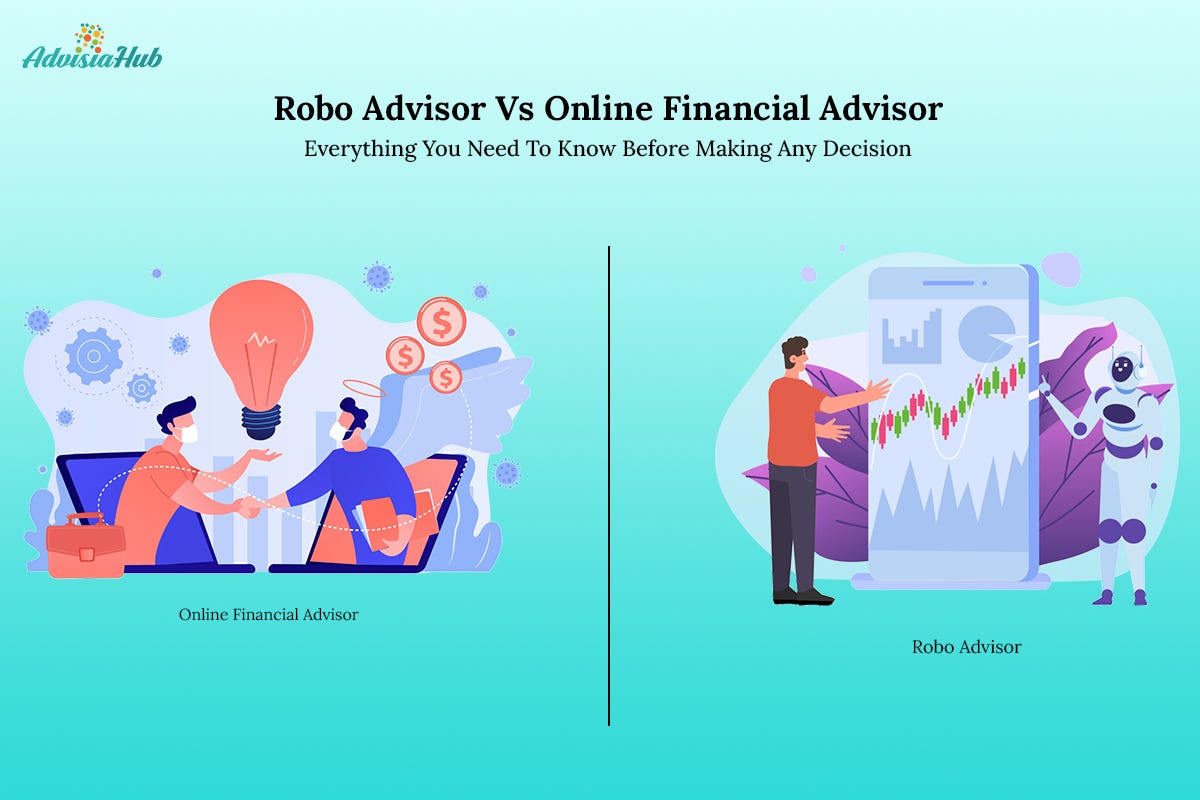 AdvisiaHub

Robo Advisor Vs Online Financial Advisor
Everything You Need To Know Before Making Any Decision

$
$
$

Online Financial Advisor

Robo Advisor